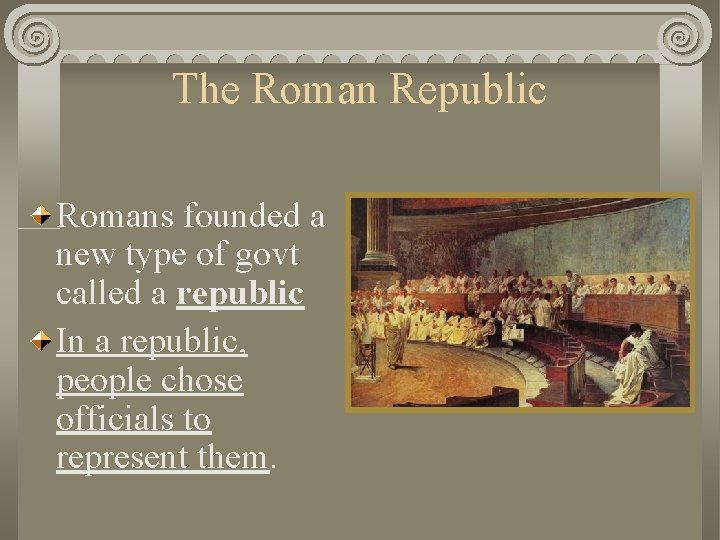 The Roman Republic

Romans founded a new type of govt called a republic

In a republic, people chose officials to represent them.